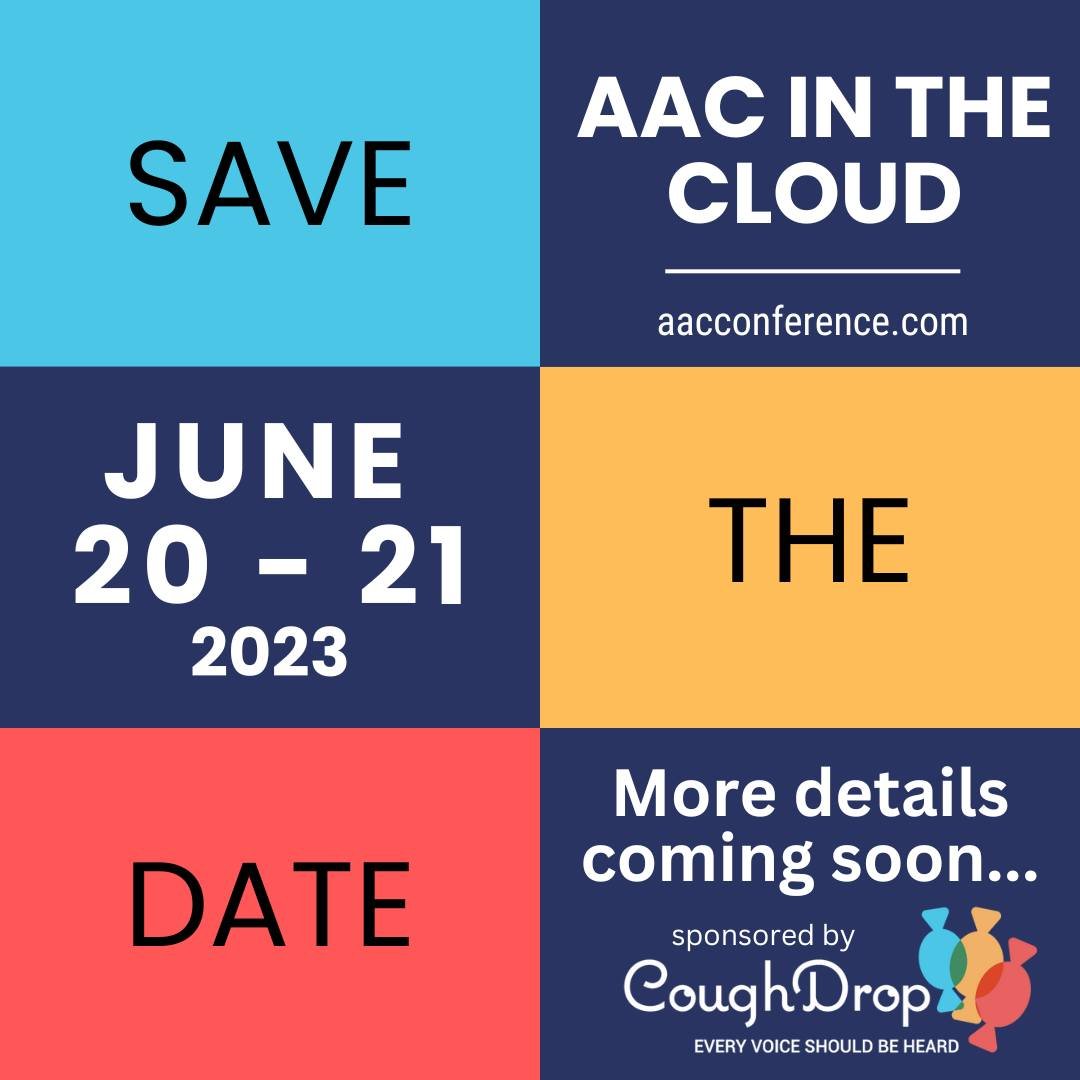 SAVE

AAC IN THE CLOUD

aacconference.com

JUNE
20 - 21
2023

THE

DATE

More details coming soon...

sponsored by
CoughDrop
EVERY VOICE SHOULD BE HEARD